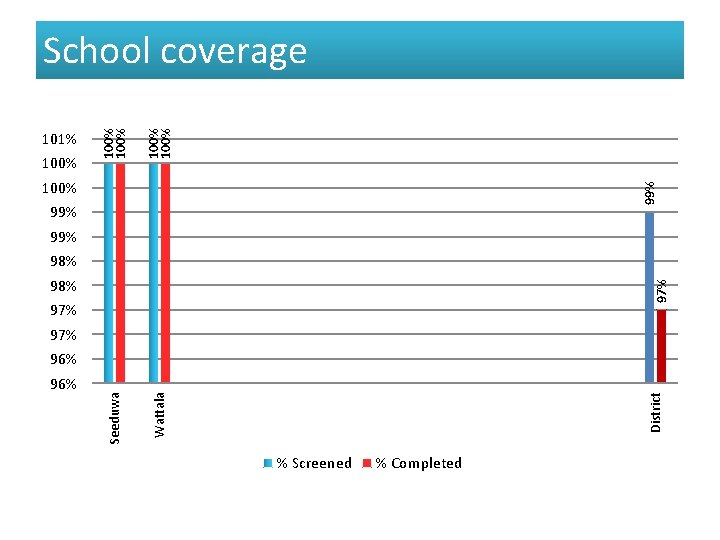 School coverage

101%
100%
100%
99%
99%
98%
98%
97%
97%
96%
96%

100% 100% 100% 100% 99% 97%

Seeduwa
Wattala
District

% Screened % Completed